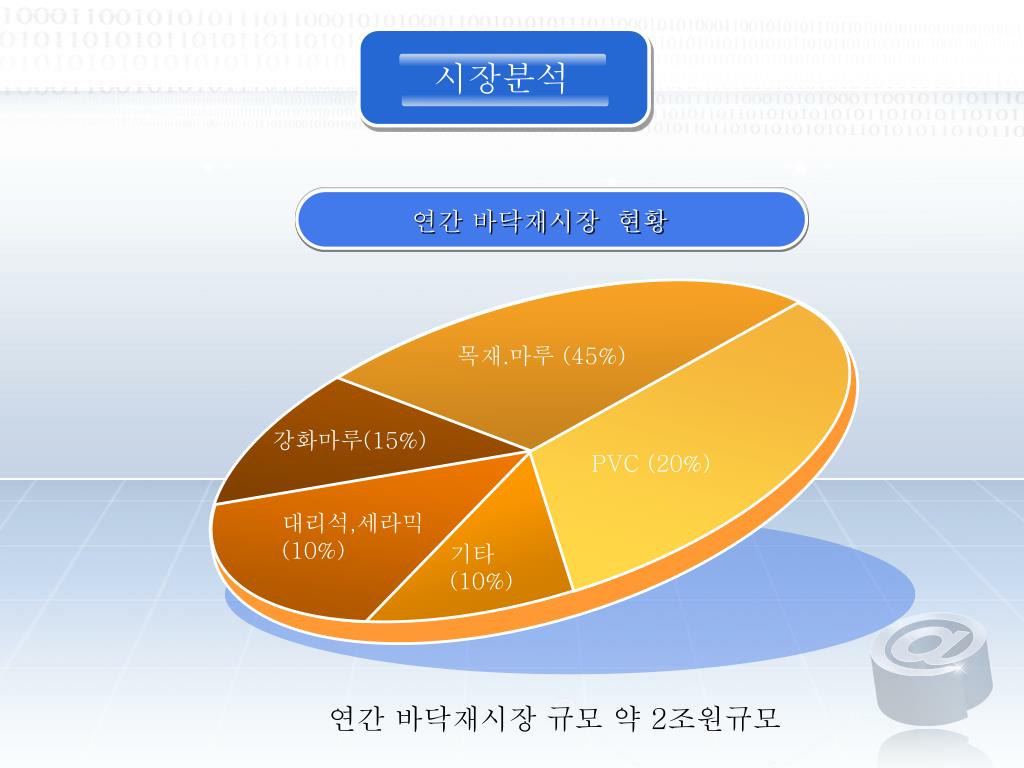 시장분석

연간 바닥재시장 현황

목재.마루 (45%)

강화마루(15%)

PVC (20%)

대리석,세라믹 (10%)

기타 (10%)

연간 바닥재시장 규모 약 2조원규모